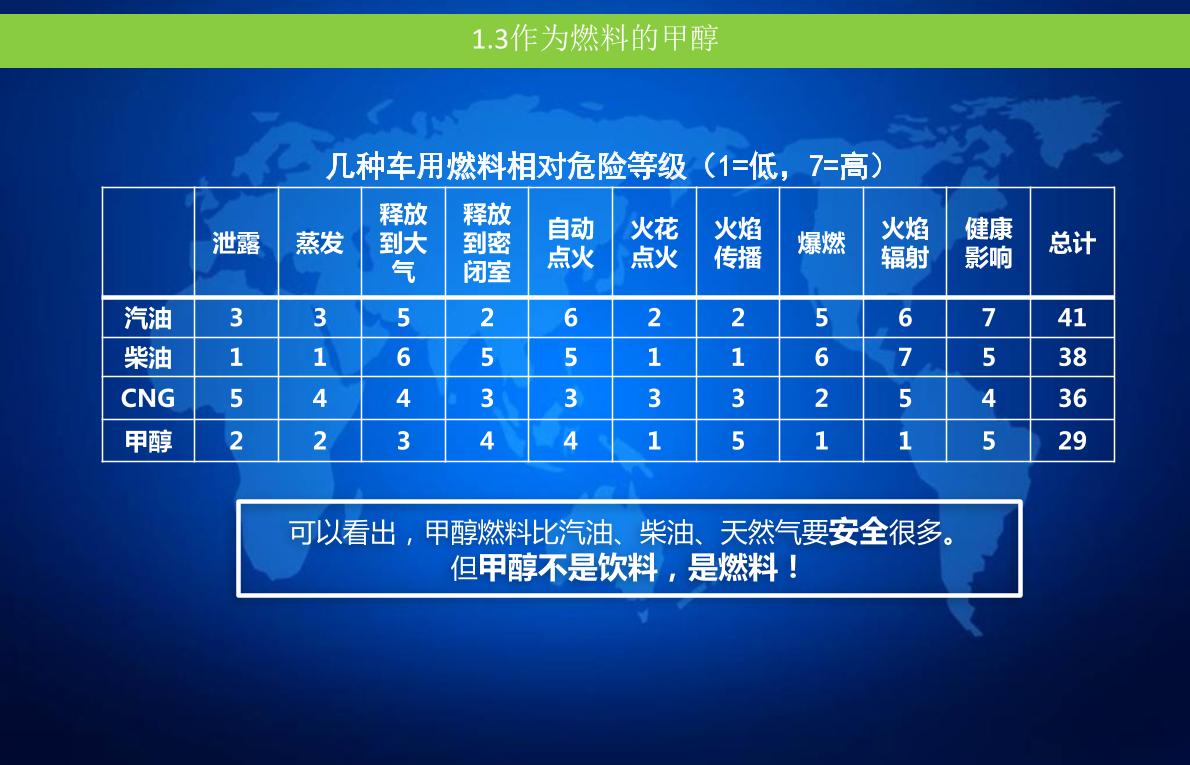 1.3作为燃料的甲醇

几种车用燃料相对危险等级（1=低，7=高）

|  | 泄露 | 蒸发 | 释放到大气 | 释放到密闭室 | 自动点火 | 火花点火 | 火焰传播 | 爆燃 | 火焰辐射 | 健康影响 | 总计 |
|---|---|---|---|---|---|---|---|---|---|---|---|
| 汽油 | 3 | 3 | 5 | 2 | 6 | 2 | 2 | 5 | 6 | 7 | 41 |
| 柴油 | 1 | 1 | 6 | 5 | 5 | 1 | 1 | 6 | 7 | 5 | 38 |
| CNG | 5 | 4 | 4 | 3 | 3 | 3 | 3 | 2 | 5 | 4 | 36 |
| 甲醇 | 2 | 2 | 3 | 4 | 4 | 1 | 5 | 1 | 1 | 5 | 29 |

可以看出，甲醇燃料比汽油、柴油、天然气要安全很多。
但甲醇不是饮料，是燃料！